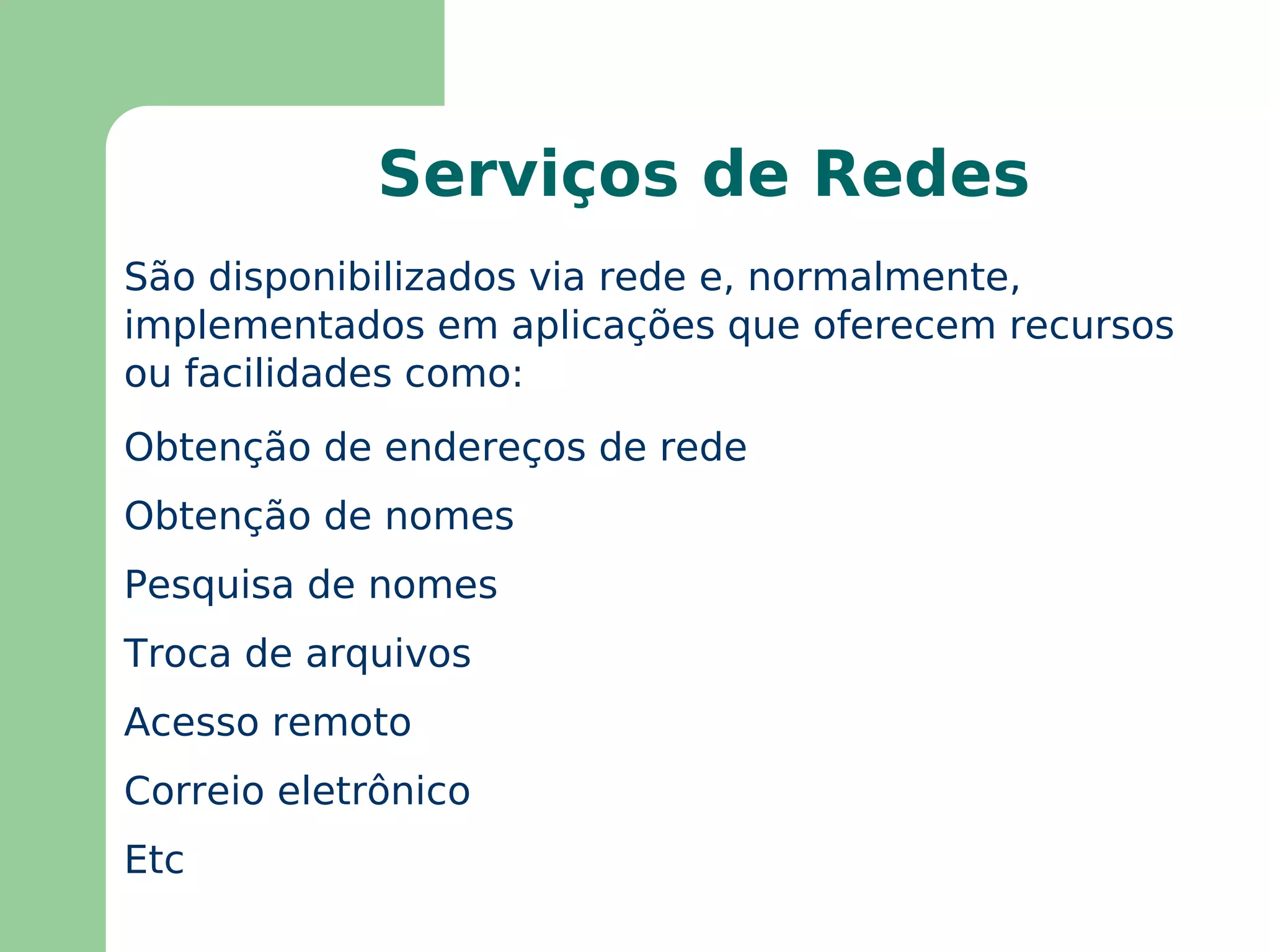 Serviços de Redes

São disponibilizados via rede e, normalmente, implementados em aplicações que oferecem recursos ou facilidades como:

Obtenção de endereços de rede

Obtenção de nomes

Pesquisa de nomes

Troca de arquivos

Acesso remoto

Correio eletrônico

Etc